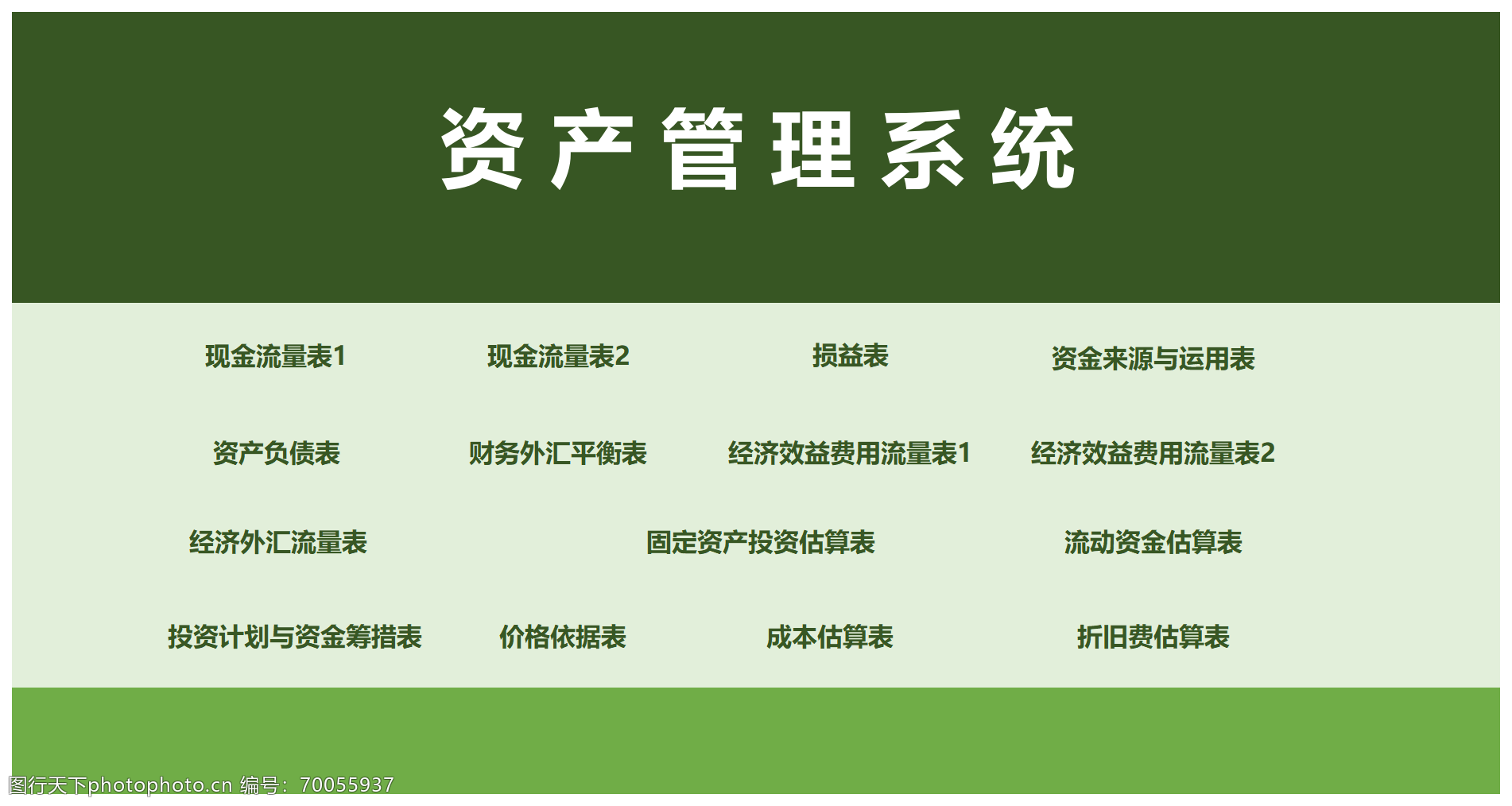 资产管理系统

现金流量表1
现金流量表2
损益表
资金来源与运用表

资产负债表
财务外汇平衡表
经济效益费用流量表1
经济效益费用流量表2

经济外汇流量表
固定资产投资估算表
流动资金估算表

投资计划与资金筹措表
价格依据表
成本估算表
折旧费估算表

图行天下photophoto.cn 编号：70055937